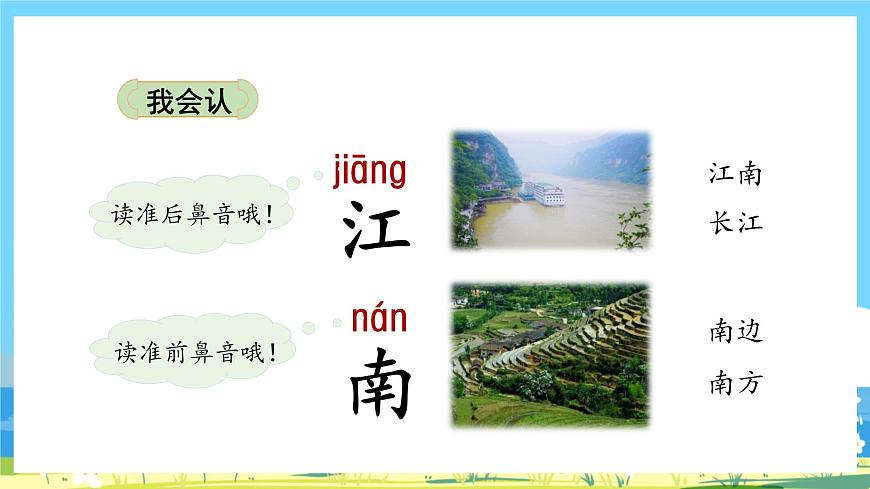 我会认

读准后鼻音哦！

jiāng
江

江南
长江

读准前鼻音哦！

nán
南

南边
南方